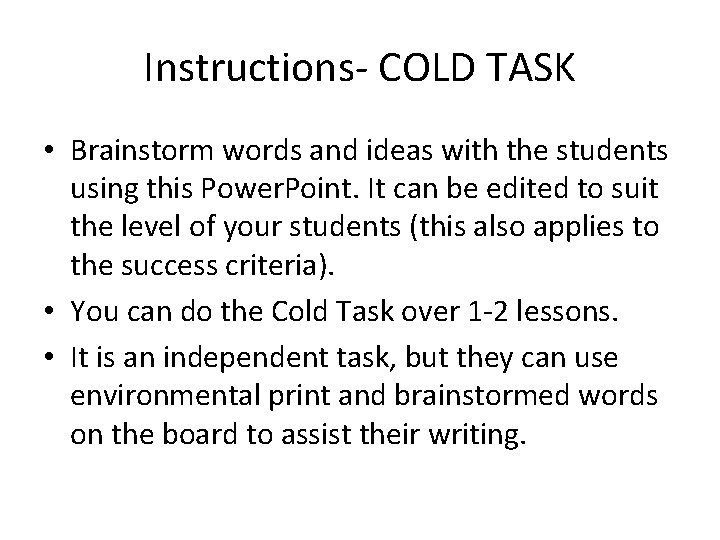 Instructions- COLD TASK

• Brainstorm words and ideas with the students using this PowerPoint. It can be edited to suit the level of your students (this also applies to the success criteria).
• You can do the Cold Task over 1-2 lessons.
• It is an independent task, but they can use environmental print and brainstormed words on the board to assist their writing.